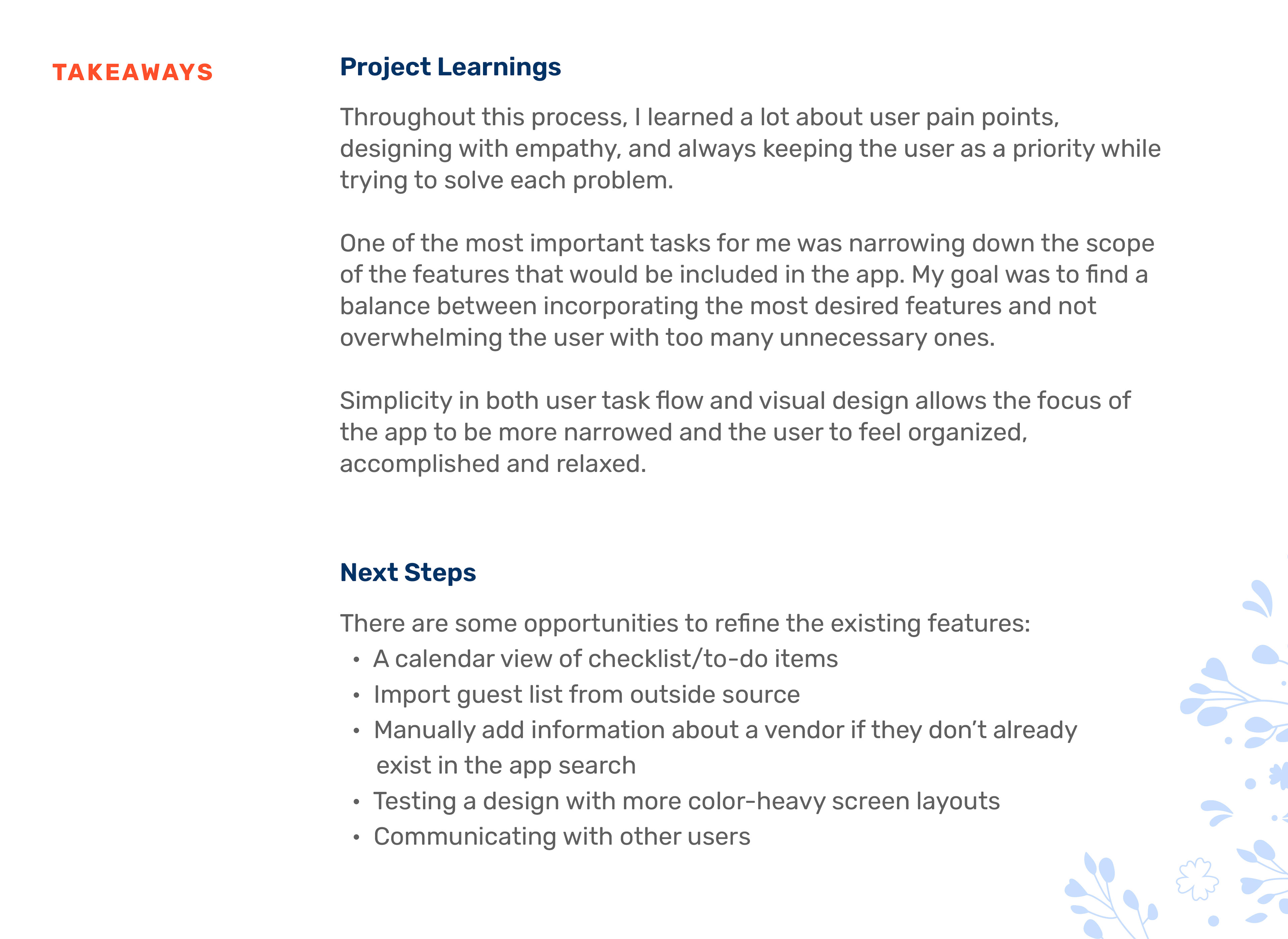 TAKEAWAYS

Project Learnings

Throughout this process, I learned a lot about user pain points, designing with empathy, and always keeping the user as a priority while trying to solve each problem.

One of the most important tasks for me was narrowing down the scope of the features that would be included in the app. My goal was to find a balance between incorporating the most desired features and not overwhelming the user with too many unnecessary ones.

Simplicity in both user task flow and visual design allows the focus of the app to be more narrowed and the user to feel organized, accomplished and relaxed.

Next Steps

There are some opportunities to refine the existing features:
• A calendar view of checklist/to-do items
• Import guest list from outside source
• Manually add information about a vendor if they don't already exist in the app search
• Testing a design with more color-heavy screen layouts
• Communicating with other users